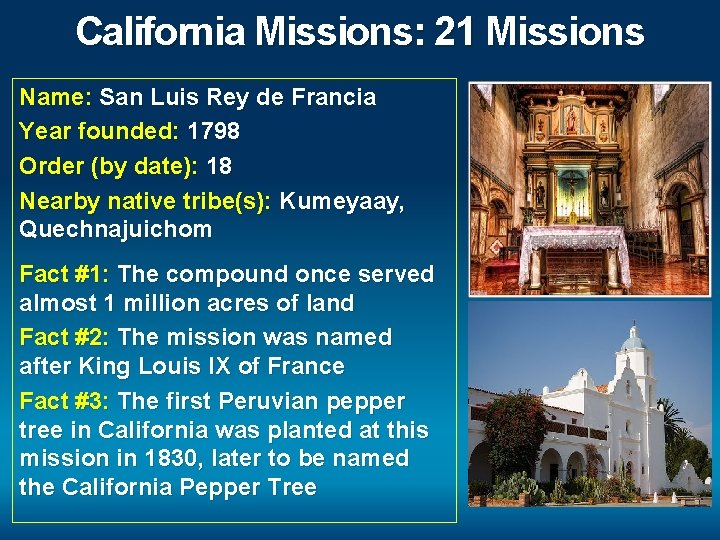 California Missions: 21 Missions

Name: San Luis Rey de Francia

Year founded: 1798

Order (by date): 18

Nearby native tribe(s): Kumeyaay, Quechnajuichom

Fact #1: The compound once served almost 1 million acres of land

Fact #2: The mission was named after King Louis IX of France

Fact #3: The first Peruvian pepper tree in California was planted at this mission in 1830, later to be named the California Pepper Tree